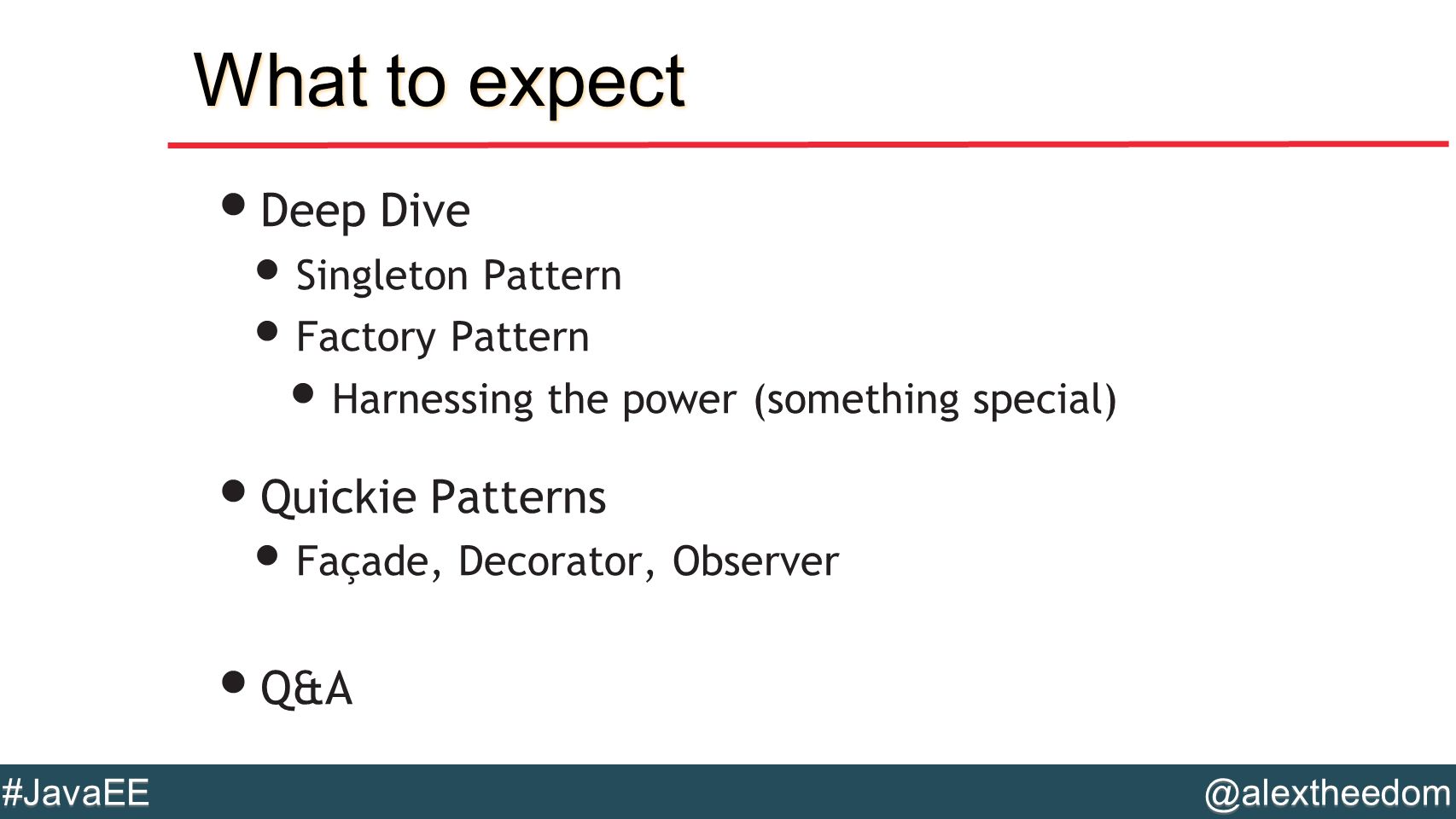 What to expect

- Deep Dive
  - Singleton Pattern
  - Factory Pattern
    - Harnessing the power (something special)
- Quickie Patterns
  - Façade, Decorator, Observer
- Q&A

#JavaEE

@alextheedom